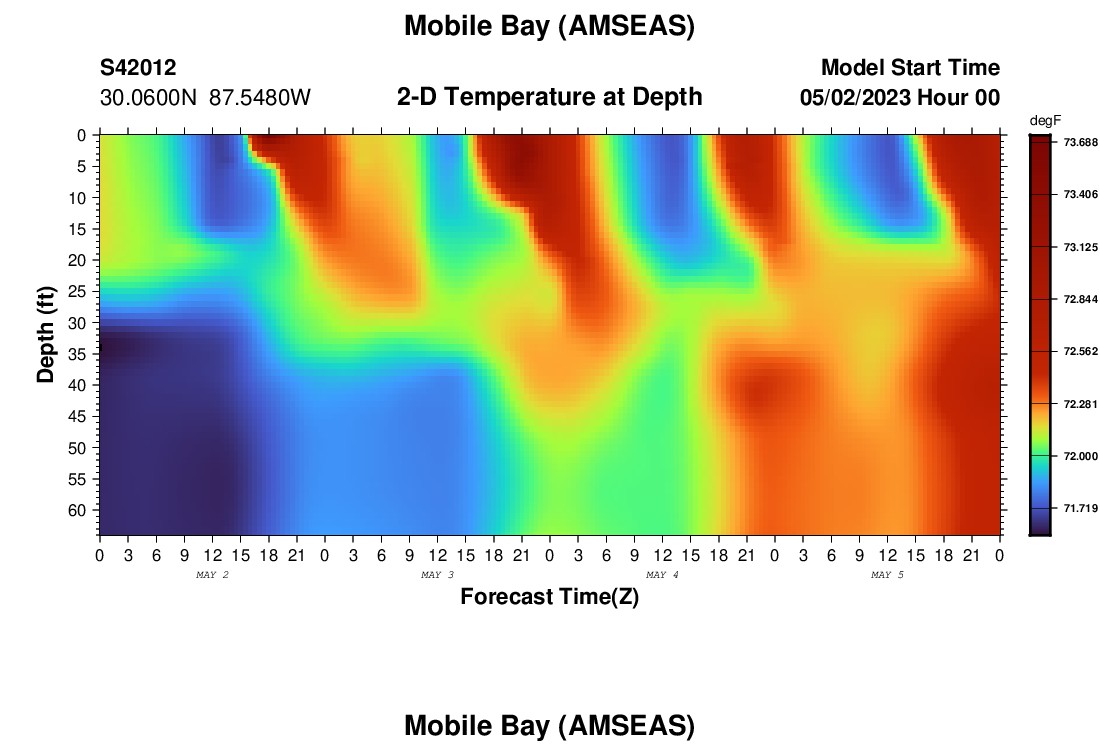 Mobile Bay (AMSEAS)

S42012
30.0600N 87.5480W

2-D Temperature at Depth

Model Start Time
05/02/2023 Hour 00

degF
73.688
73.406
73.125
72.844
72.562
72.281
72.000
71.719

Depth (ft)
0
5
10
15
20
25
30
35
40
45
50
55
60

0 3 6 9 12 15 18 21 0 3 6 9 12 15 18 21 0 3 6 9 12 15 18 21 0 3 6 9 12 15 18 21 0
MAY 2 MAY 3 MAY 4 MAY 5

Forecast Time(Z)

Mobile Bay (AMSEAS)